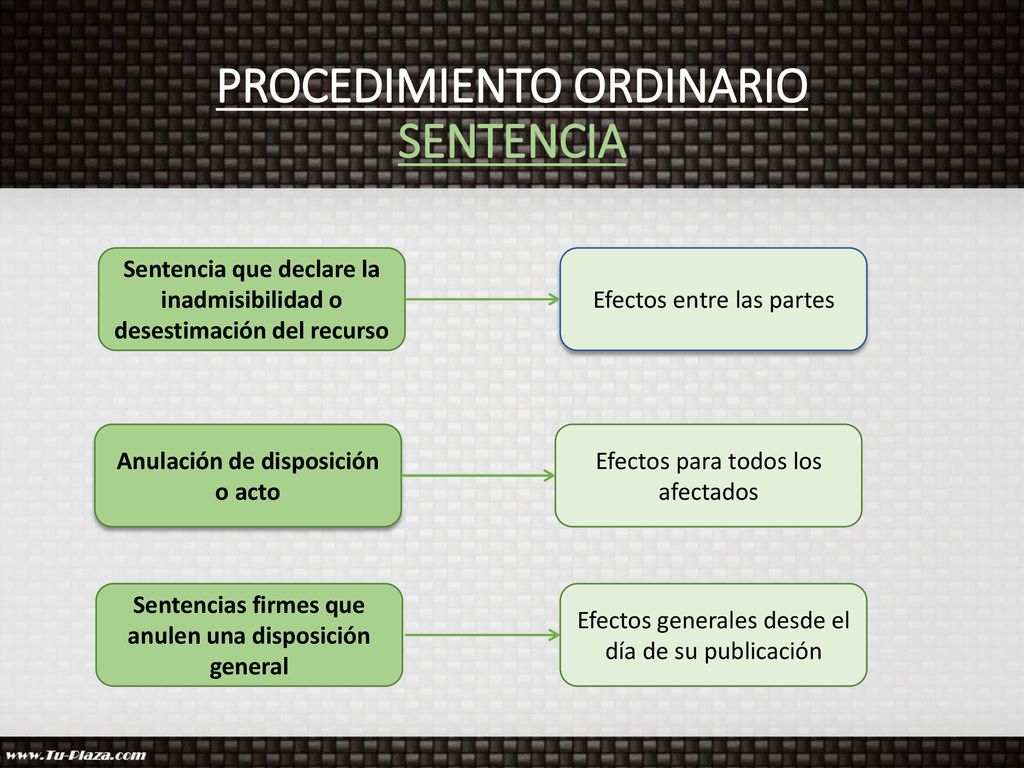 PROCEDIMIENTO ORDINARIO
SENTENCIA

Sentencia que declare la inadmisibilidad o desestimación del recurso

Efectos entre las partes

Anulación de disposición o acto

Efectos para todos los afectados

Sentencias firmes que anulen una disposición general

Efectos generales desde el día de su publicación

www.Tu-Plaza.com